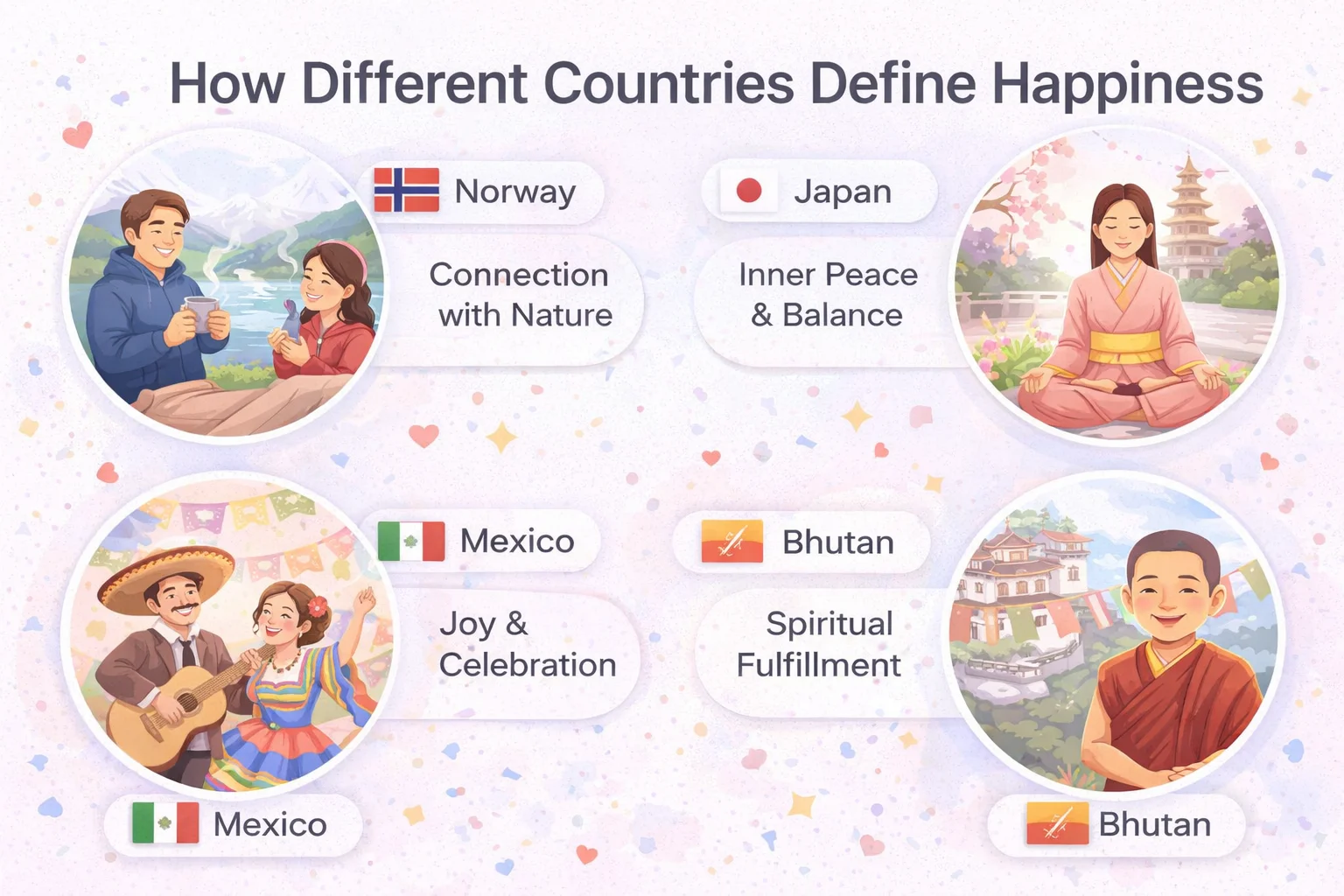 How Different Countries Define Happiness

Norway

Connection with Nature

Japan

Inner Peace & Balance

Mexico

Joy & Celebration

Bhutan

Spiritual Fulfillment

Mexico

Bhutan